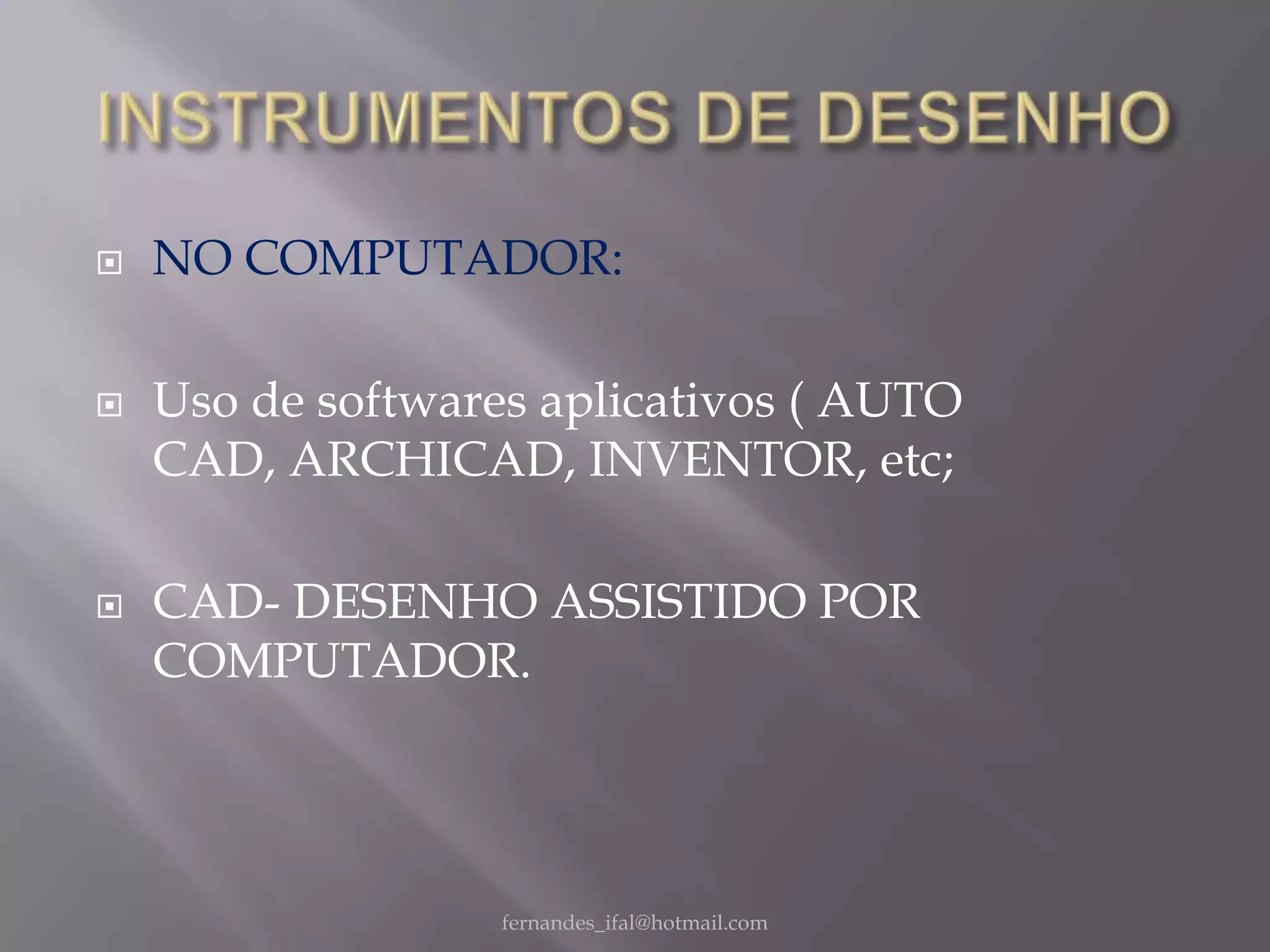 INSTRUMENTOS DE DESENHO

NO COMPUTADOR:

Uso de softwares aplicativos ( AUTO CAD, ARCHICAD, INVENTOR, etc;

CAD- DESENHO ASSISTIDO POR COMPUTADOR.

fernandes_ifal@hotmail.com